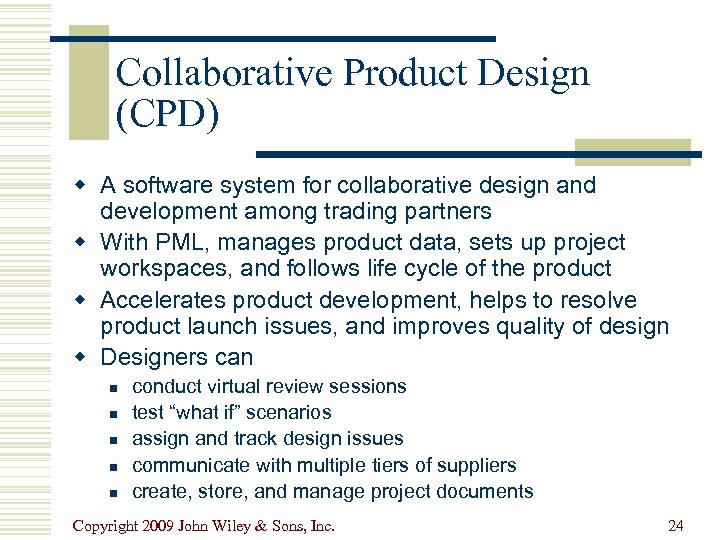 Collaborative Product Design (CPD)

- A software system for collaborative design and development among trading partners
- With PML, manages product data, sets up project workspaces, and follows life cycle of the product
- Accelerates product development, helps to resolve product launch issues, and improves quality of design
- Designers can
  - conduct virtual review sessions
  - test “what if” scenarios
  - assign and track design issues
  - communicate with multiple tiers of suppliers
  - create, store, and manage project documents

Copyright 2009 John Wiley & Sons, Inc.

24